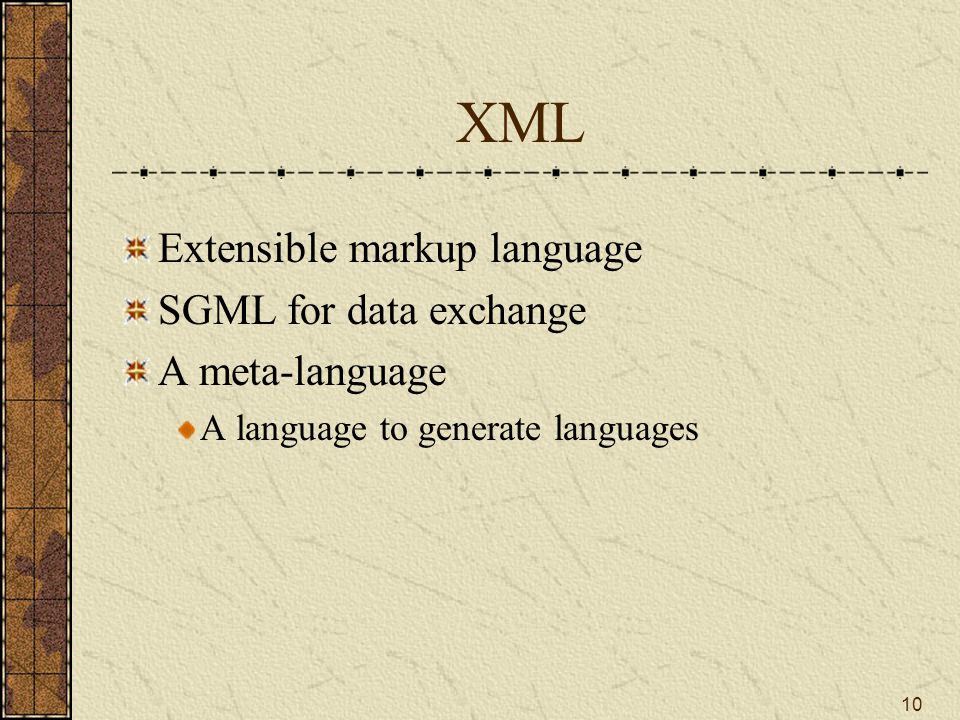 XML

Extensible markup language

SGML for data exchange

A meta-language

A language to generate languages

10